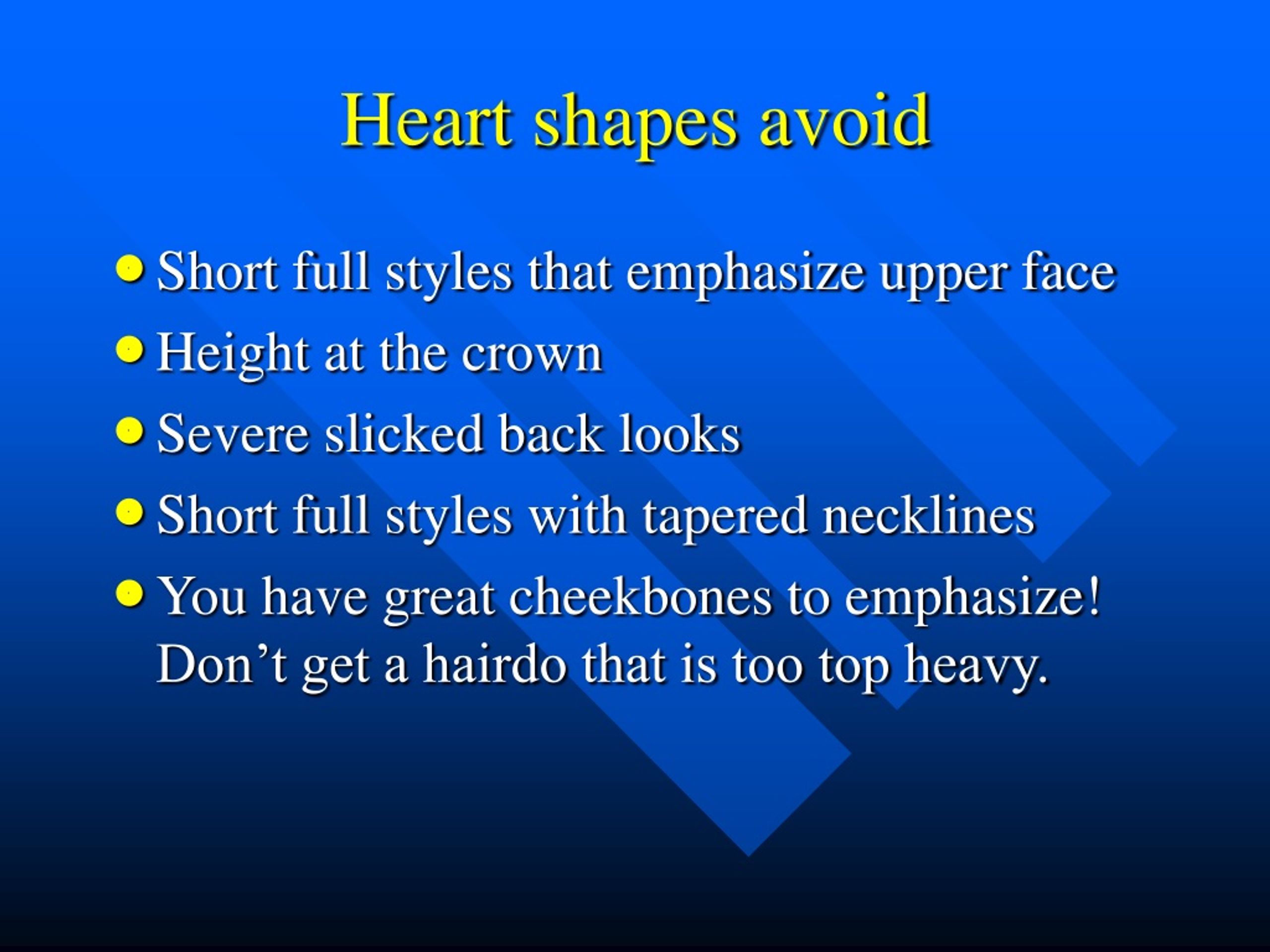 Heart shapes avoid

- Short full styles that emphasize upper face
- Height at the crown
- Severe slicked back looks
- Short full styles with tapered necklines
- You have great cheekbones to emphasize! Don’t get a hairdo that is too top heavy.